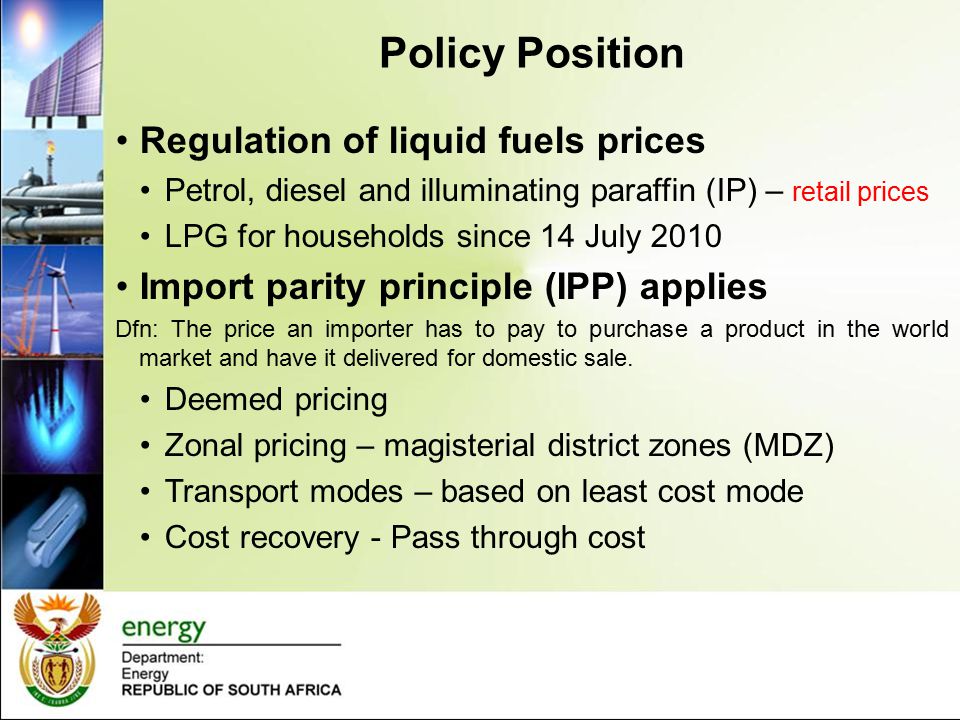 Policy Position

• Regulation of liquid fuels prices

• Petrol, diesel and illuminating paraffin (IP) – retail prices

• LPG for households since 14 July 2010

• Import parity principle (IPP) applies

Dfn: The price an importer has to pay to purchase a product in the world market and have it delivered for domestic sale.

• Deemed pricing

• Zonal pricing – magisterial district zones (MDZ)

• Transport modes – based on least cost mode

• Cost recovery - Pass through cost

energy

Department:
Energy
REPUBLIC OF SOUTH AFRICA